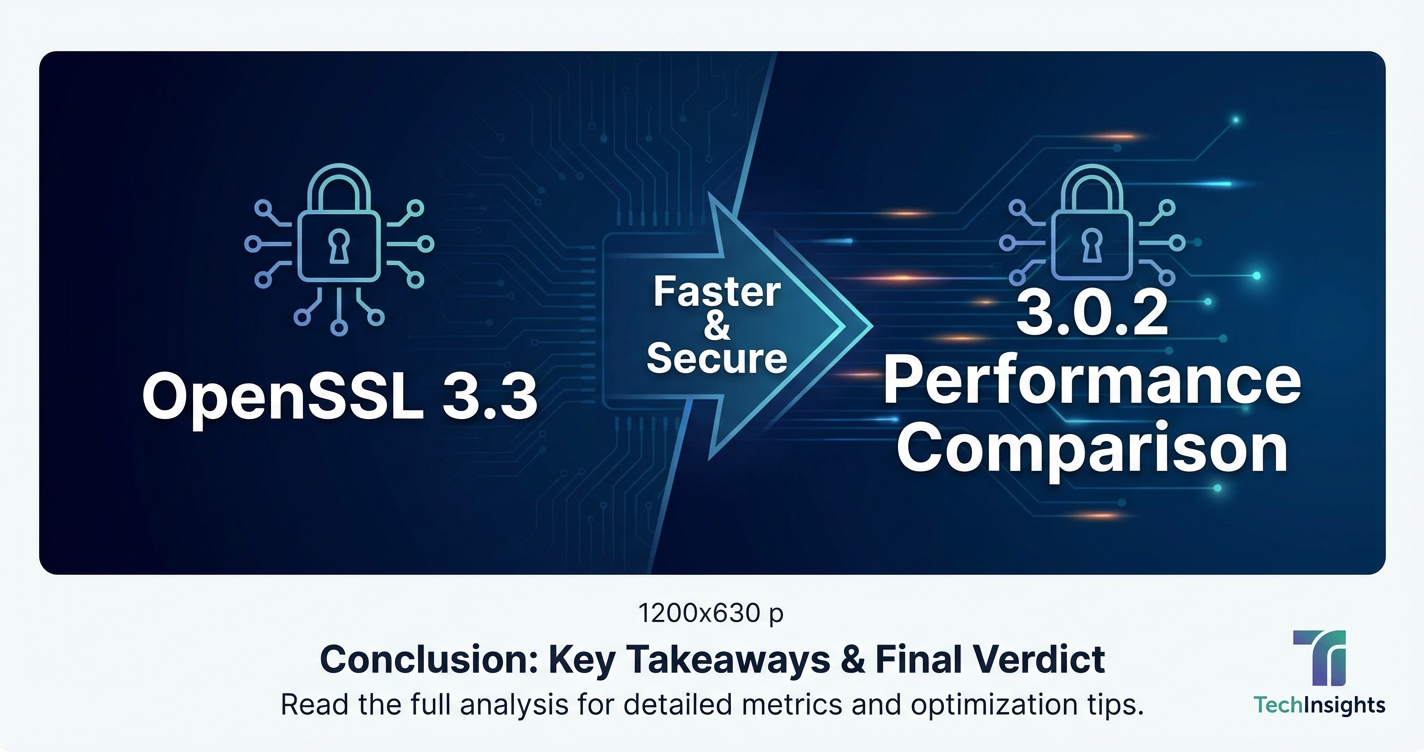 OpenSSL 3.3

Faster & Secure

3.0.2 Performance Comparison

1200x630 p

Conclusion: Key Takeaways & Final Verdict

Read the full analysis for detailed metrics and optimization tips.

TechInsights